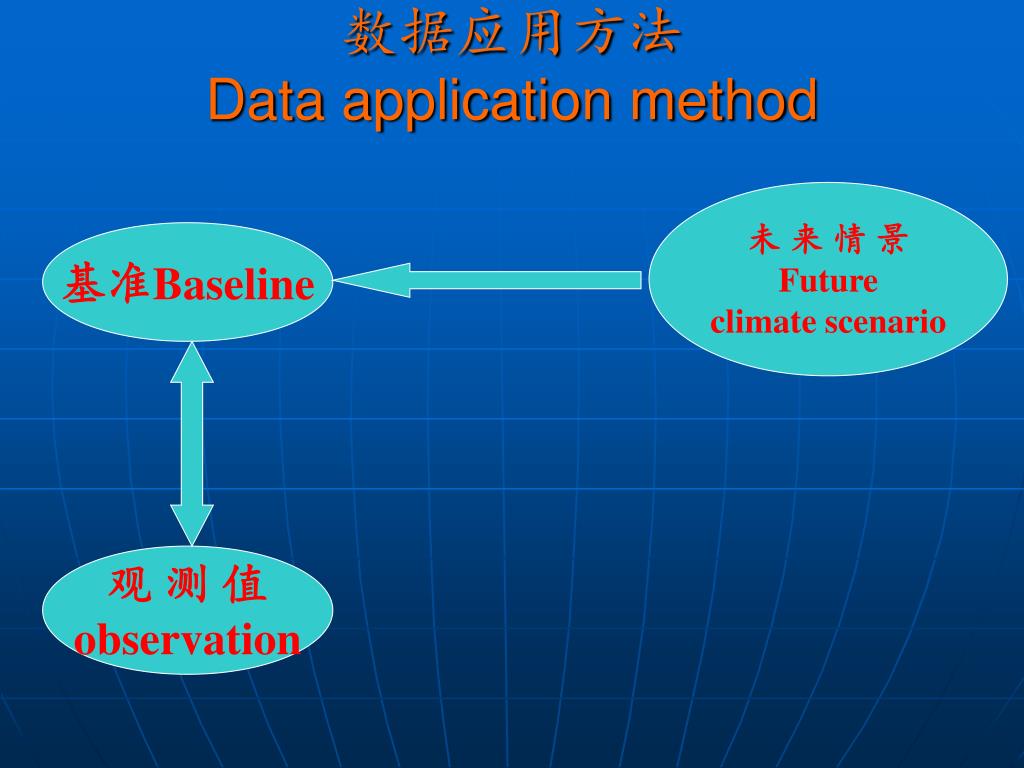 数据应用方法
Data application method

基准Baseline

未来情景
Future
climate scenario

观测值
observation